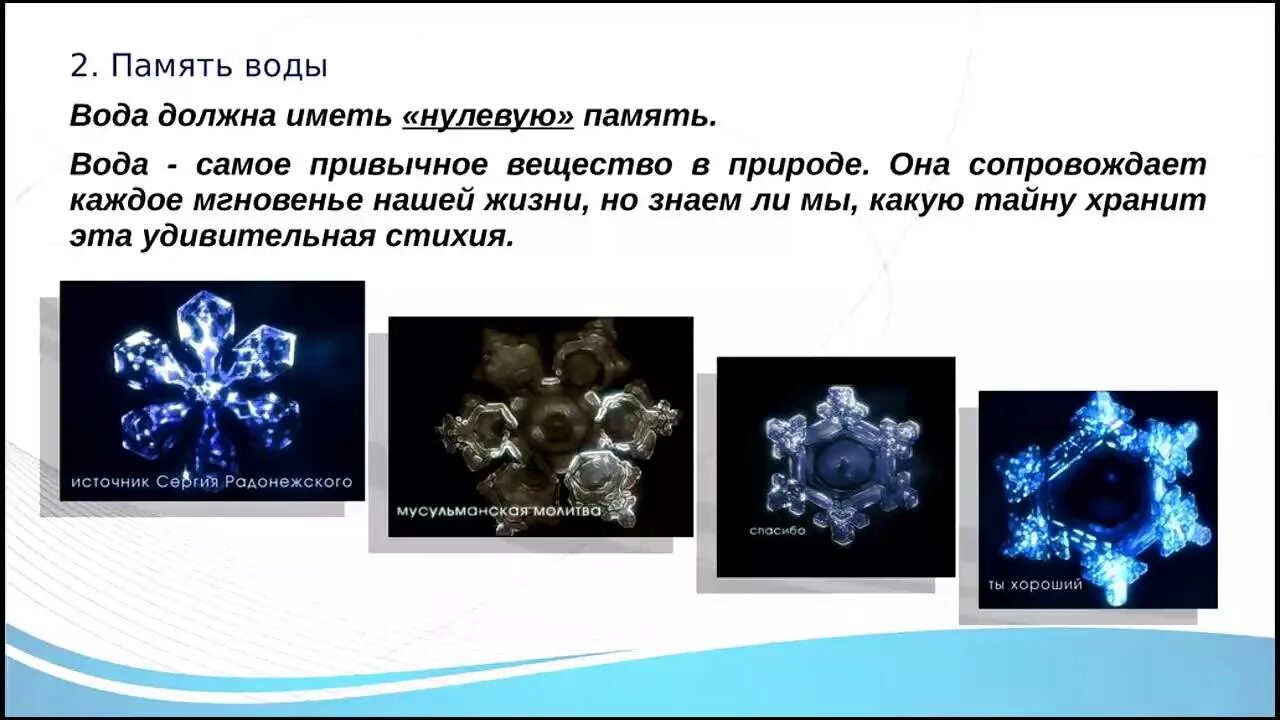 2. Память воды

Вода должна иметь «нулевую» память.

Вода - самое привычное вещество в природе. Она сопровождает каждое мгновенье нашей жизни, но знаем ли мы, какую тайну хранит эта удивительная стихия.

источник Сергия Радонежского

мусульманская молитва

спасибо

ты хороший